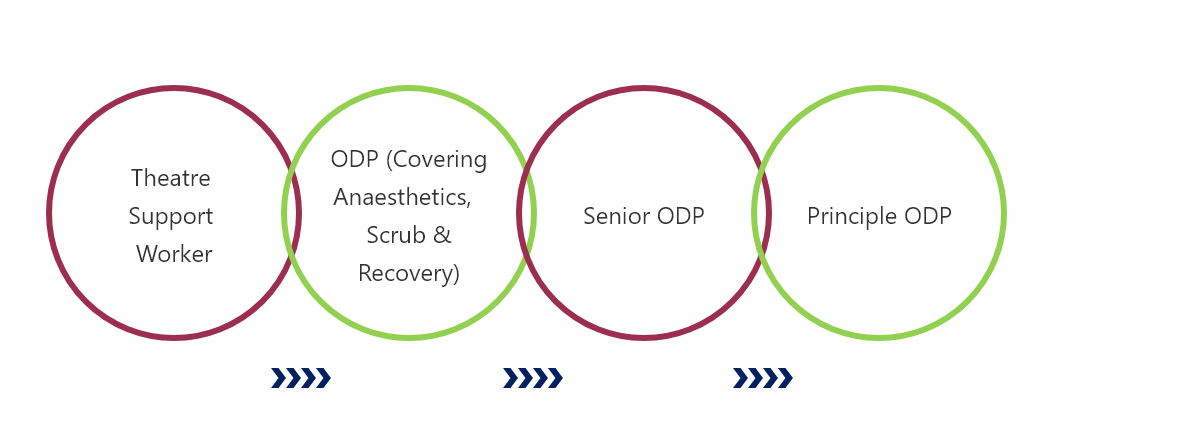 Theatre Support Worker

ODP (Covering Anaesthetics, Scrub & Recovery)

Senior ODP

Principle ODP